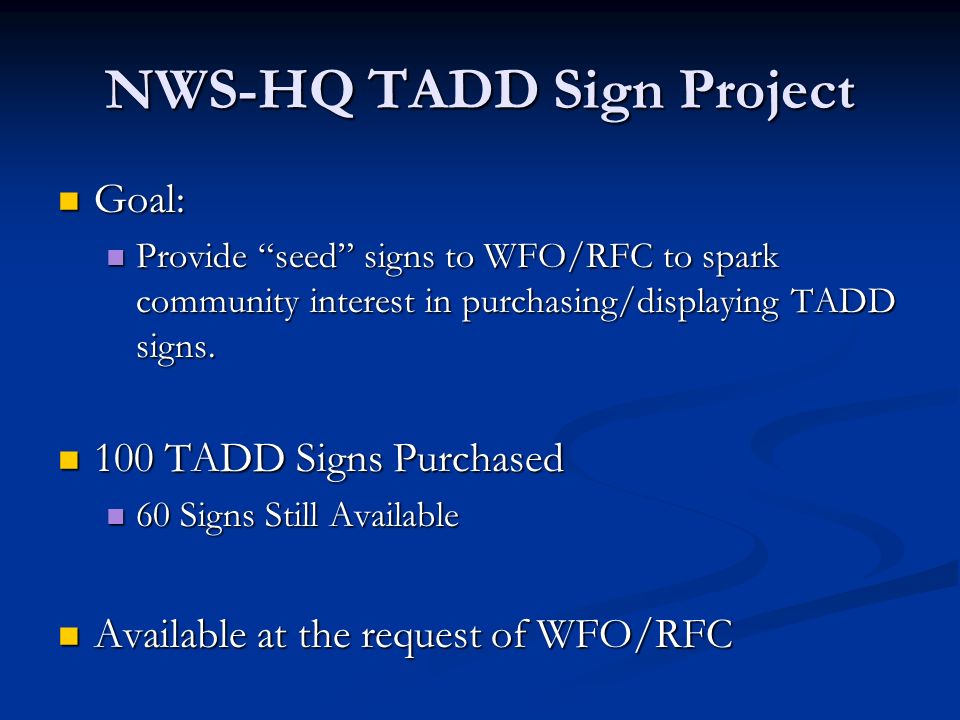 NWS-HQ TADD Sign Project

Goal:

Provide “seed” signs to WFO/RFC to spark community interest in purchasing/displaying TADD signs.

100 TADD Signs Purchased

60 Signs Still Available

Available at the request of WFO/RFC